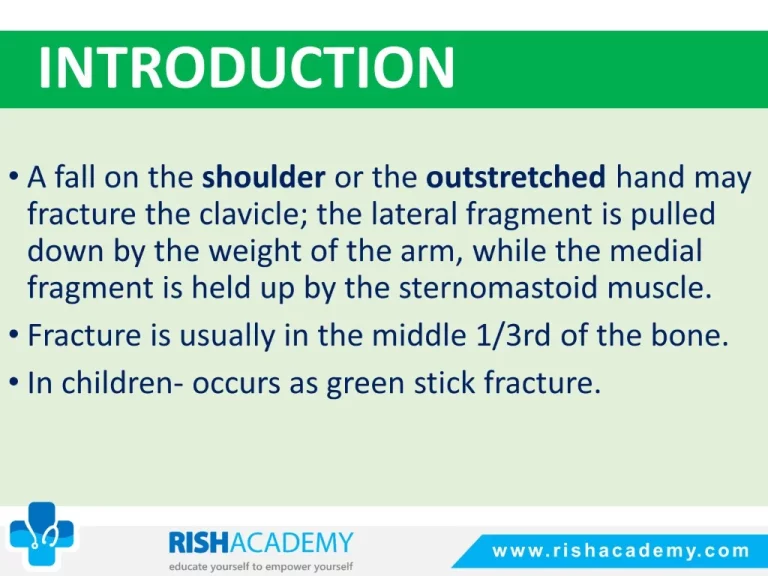 INTRODUCTION

• A fall on the shoulder or the outstretched hand may fracture the clavicle; the lateral fragment is pulled down by the weight of the arm, while the medial fragment is held up by the sternomastoid muscle.

• Fracture is usually in the middle 1/3rd of the bone.

• In children- occurs as green stick fracture.

RISHACADEMY
educate yourself to empower yourself

www.rishacademy.com